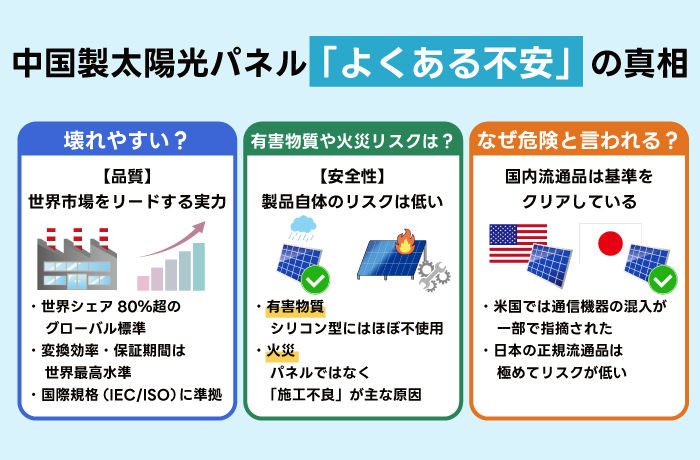 中国製太陽光パネル「よくある不安」の真相

壊れやすい？

【品質】
世界市場をリードする実力

・世界シェア 80%超のグローバル標準
・変換効率・保証期間は世界最高水準
・国際規格（IEC/ISO）に準拠

有害物質や火災リスクは？

【安全性】
製品自体のリスクは低い

・有害物質
シリコン型にはほぼ不使用
・火災
パネルではなく「施工不良」が主な原因

なぜ危険と言われる？

国内流通品は基準をクリアしている

・米国では通信機器の混入が一部で指摘された
・日本の正規流通品は極めてリスクが低い